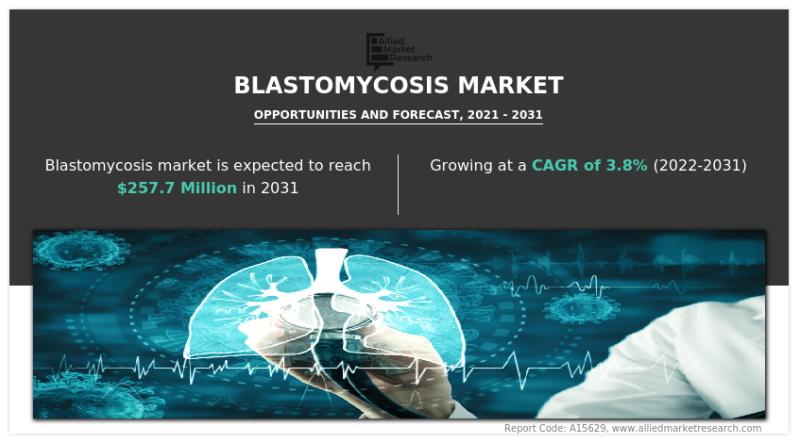 Allied Market Research

BLASTOMYCOSIS MARKET

OPPORTUNITIES AND FORECAST, 2021 - 2031

Blastomycosis market is expected to reach $257.7 Million in 2031

Growing at a CAGR of 3.8% (2022-2031)

Report Code: A15629, www.alliedmarketresearch.com